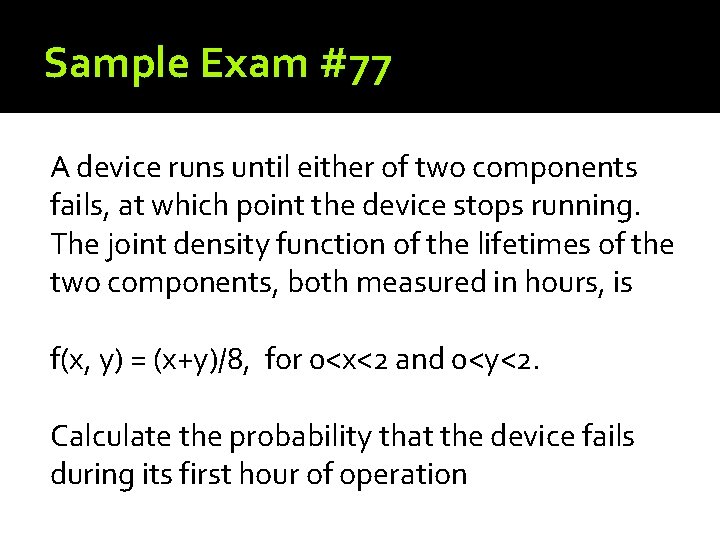 Sample Exam #77

A device runs until either of two components fails, at which point the device stops running. The joint density function of the lifetimes of the two components, both measured in hours, is

$f(x, y) = (x+y)/8$, for $0<x<2$ and $0<y<2$.

Calculate the probability that the device fails during its first hour of operation